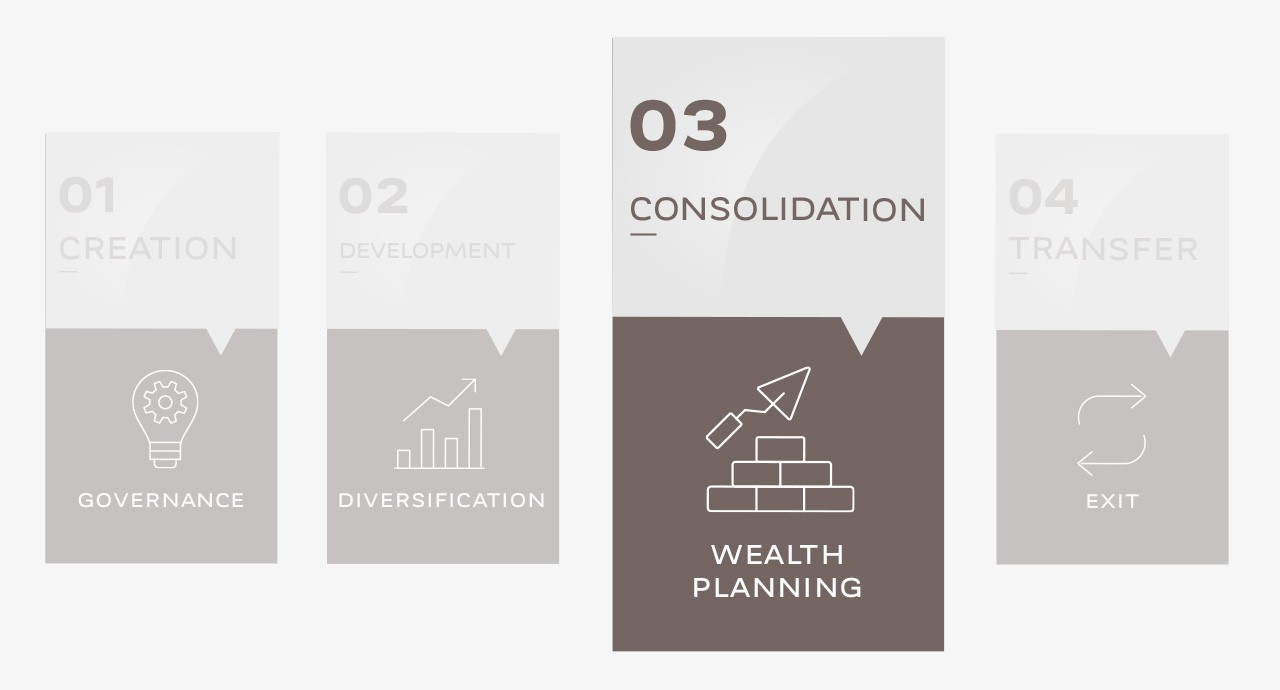 01
CREATION

GOVERNANCE

02
DEVELOPMENT

DIVERSIFICATION

03
CONSOLIDATION

WEALTH PLANNING

04
TRANSFER

EXIT